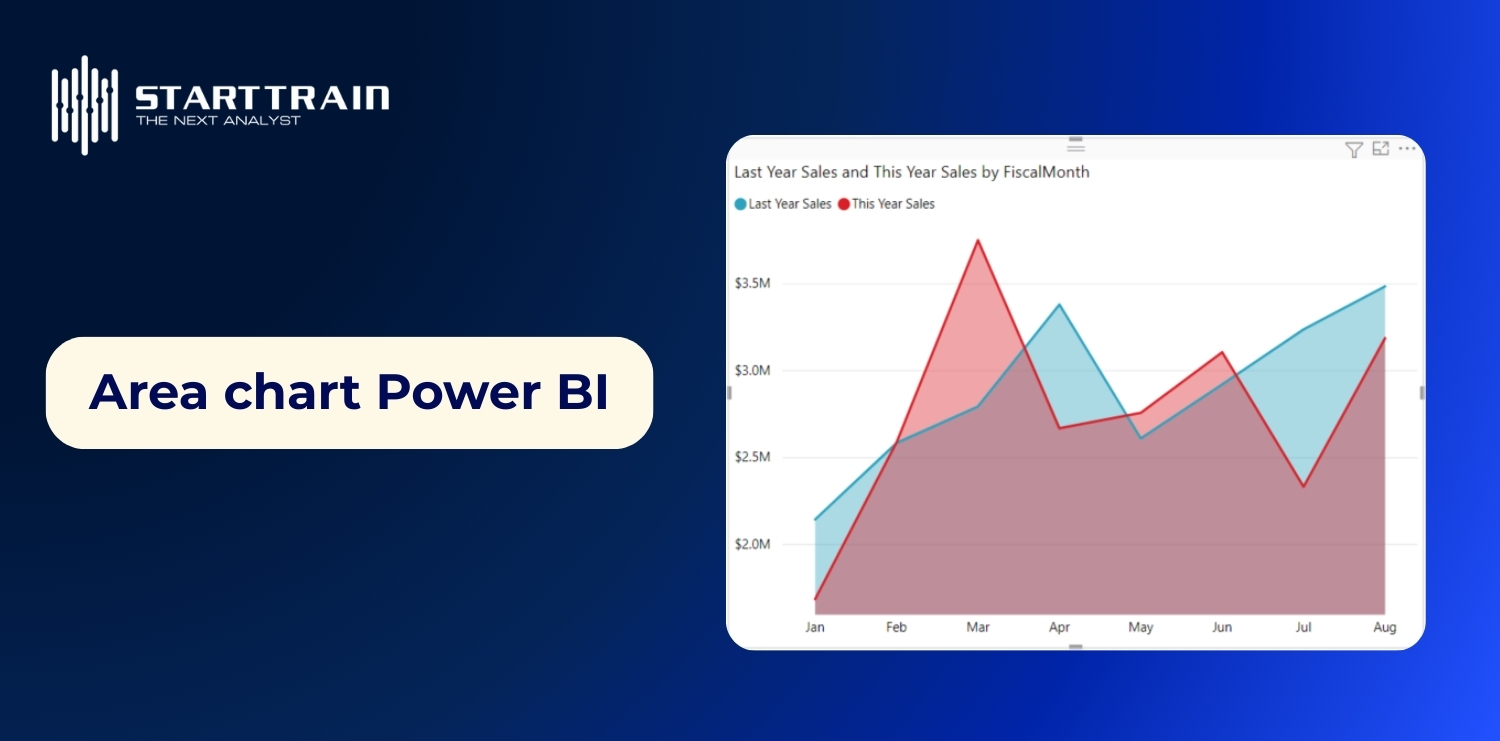 STARTTRAIN
THE NEXT ANALYST

Area chart Power BI

Last Year Sales and This Year Sales by FiscalMonth

Last Year Sales This Year Sales

$3.5M
$3.0M
$2.5M
$2.0M

Jan Feb Mar Apr May Jun Jul Aug